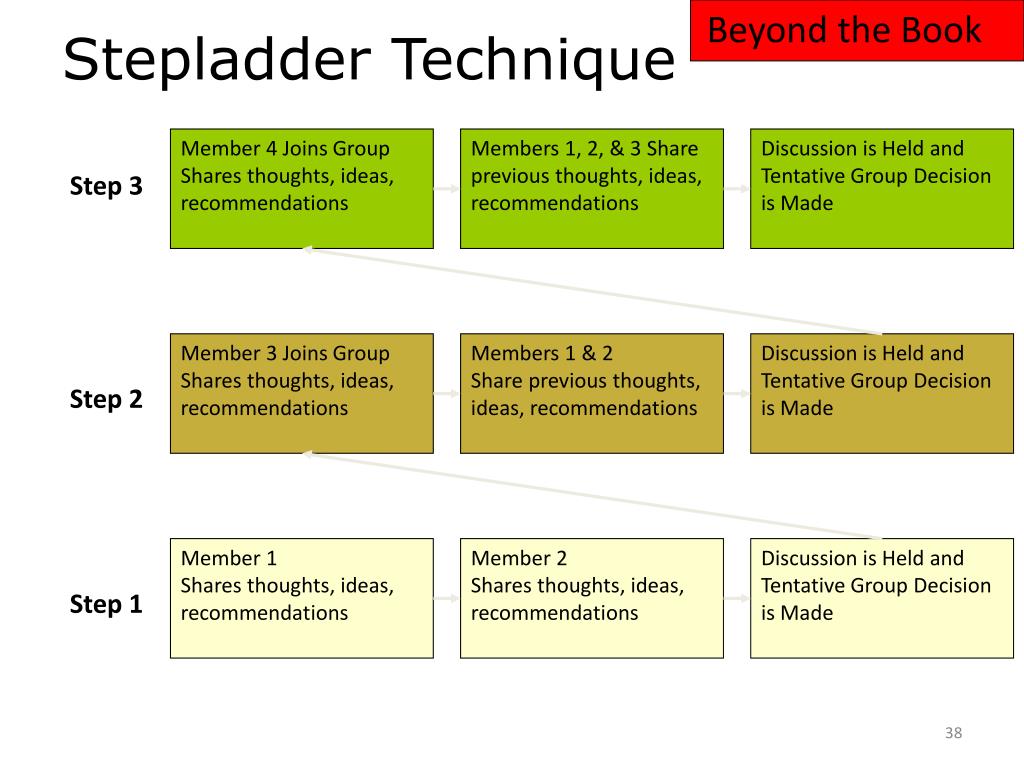 Stepladder Technique

Beyond the Book

Step 3

Member 4 Joins Group Shares thoughts, ideas, recommendations

Members 1, 2, & 3 Share previous thoughts, ideas, recommendations

Discussion is Held and Tentative Group Decision is Made

Step 2

Member 3 Joins Group Shares thoughts, ideas, recommendations

Members 1 & 2 Share previous thoughts, ideas, recommendations

Discussion is Held and Tentative Group Decision is Made

Step 1

Member 1 Shares thoughts, ideas, recommendations

Member 2 Shares thoughts, ideas, recommendations

Discussion is Held and Tentative Group Decision is Made

38